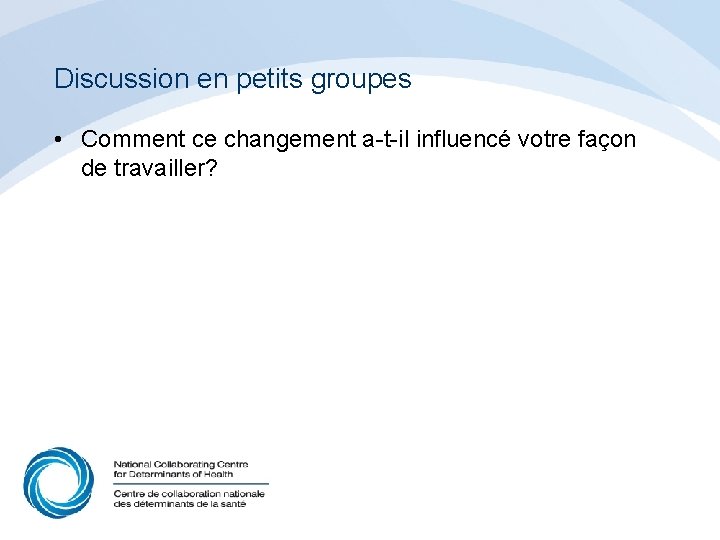 Discussion en petits groupes

• Comment ce changement a-t-il influencé votre façon de travailler?

National Collaborating Centre for Determinants of Health

Centre de collaboration nationale des déterminants de la santé